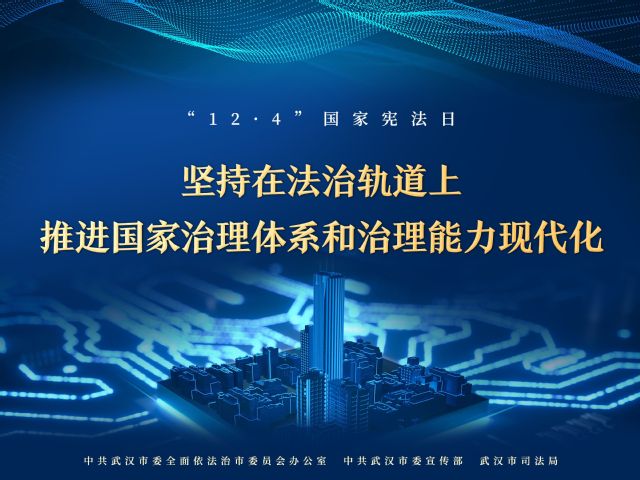 “12·4”国家宪法日

坚持在法治轨道上
推进国家治理体系和治理能力现代化

中共武汉市委全面依法治市委员会办公室　中共武汉市委宣传部　武汉市司法局